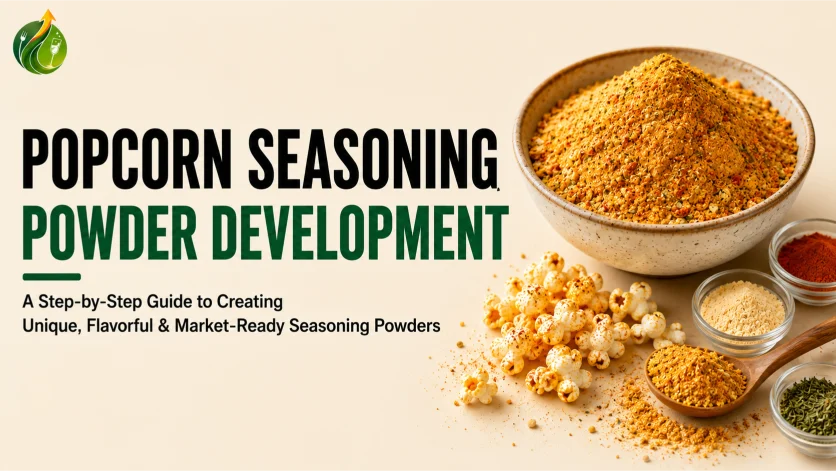 POPCORN SEASONING
POWDER DEVELOPMENT

A Step-by-Step Guide to Creating Unique, Flavorful & Market-Ready Seasoning Powders